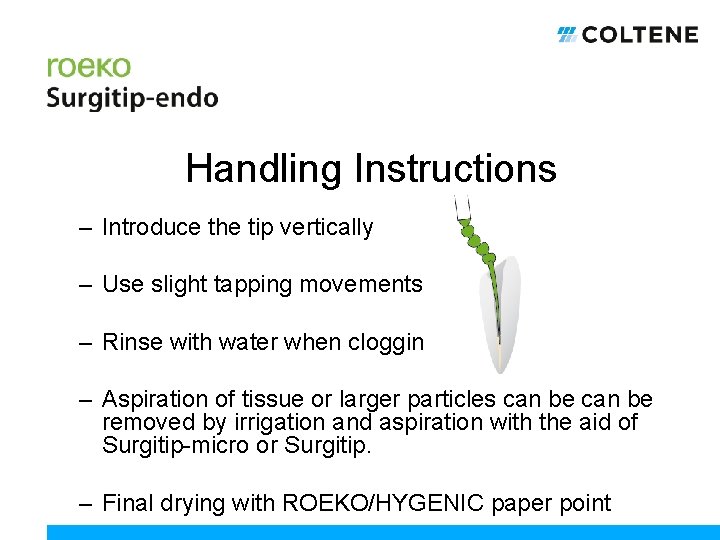 COLTENE

roeko
Surgitip-endo

Handling Instructions

– Introduce the tip vertically

– Use slight tapping movements

– Rinse with water when cloggin

– Aspiration of tissue or larger particles can be can be removed by irrigation and aspiration with the aid of Surgitip-micro or Surgitip.

– Final drying with ROEKO/HYGENIC paper point